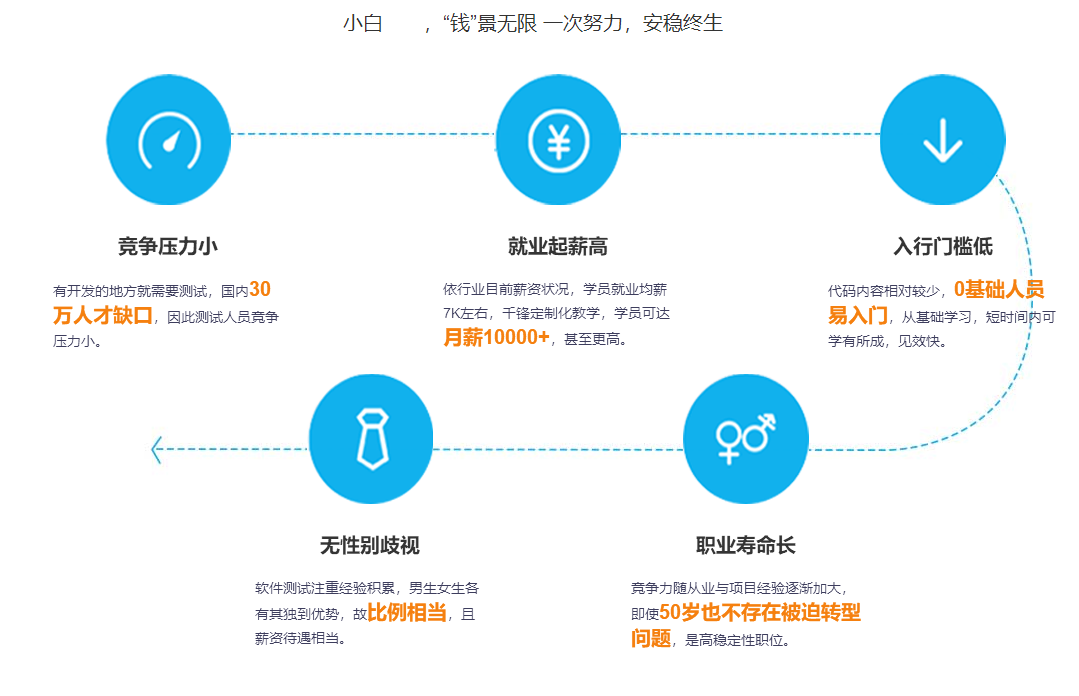 小白　　，“钱”景无限 一次努力，安稳终生

竞争压力小

有开发的地方就需要测试，国内30万人才缺口，因此测试人员竞争压力小。

就业起薪高

依行业目前薪资状况，学员就业均薪7K左右，千锋定制化教学，学员可达月薪10000+，甚至更高。

入行门槛低

代码内容相对较少，0基础人员易入门，从基础学习，短时间内可学有所成，见效快。

无性别歧视

软件测试注重经验积累，男生女生各有其独到优势，故比例相当，且薪资待遇相当。

职业寿命长

竞争力随从业与项目经验逐渐加大，即使50岁也不存在被迫转型问题，是高稳定性职位。